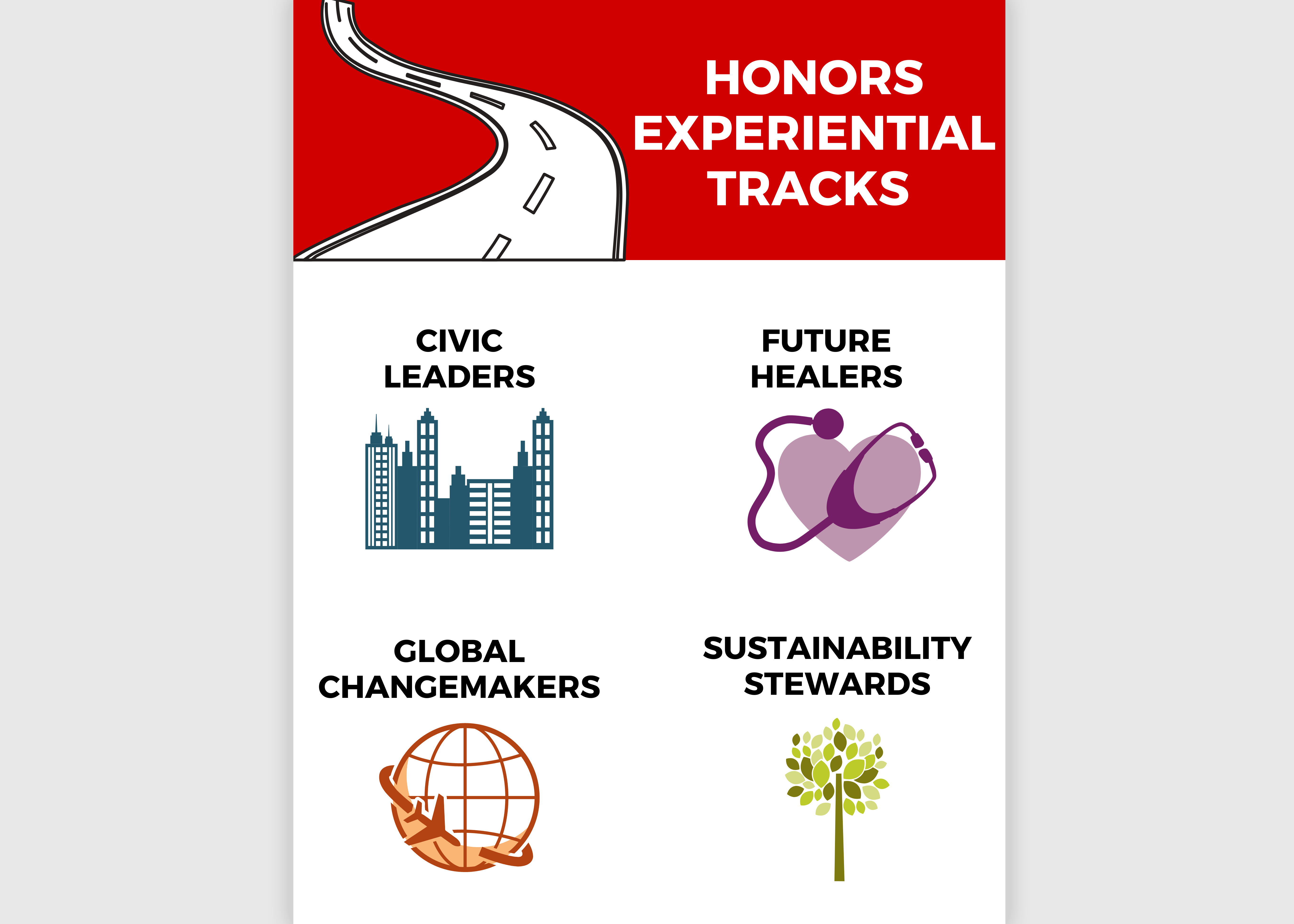 HONORS EXPERIENTIAL TRACKS

CIVIC LEADERS

FUTURE HEALERS

GLOBAL CHANGEMAKERS

SUSTAINABILITY STEWARDS